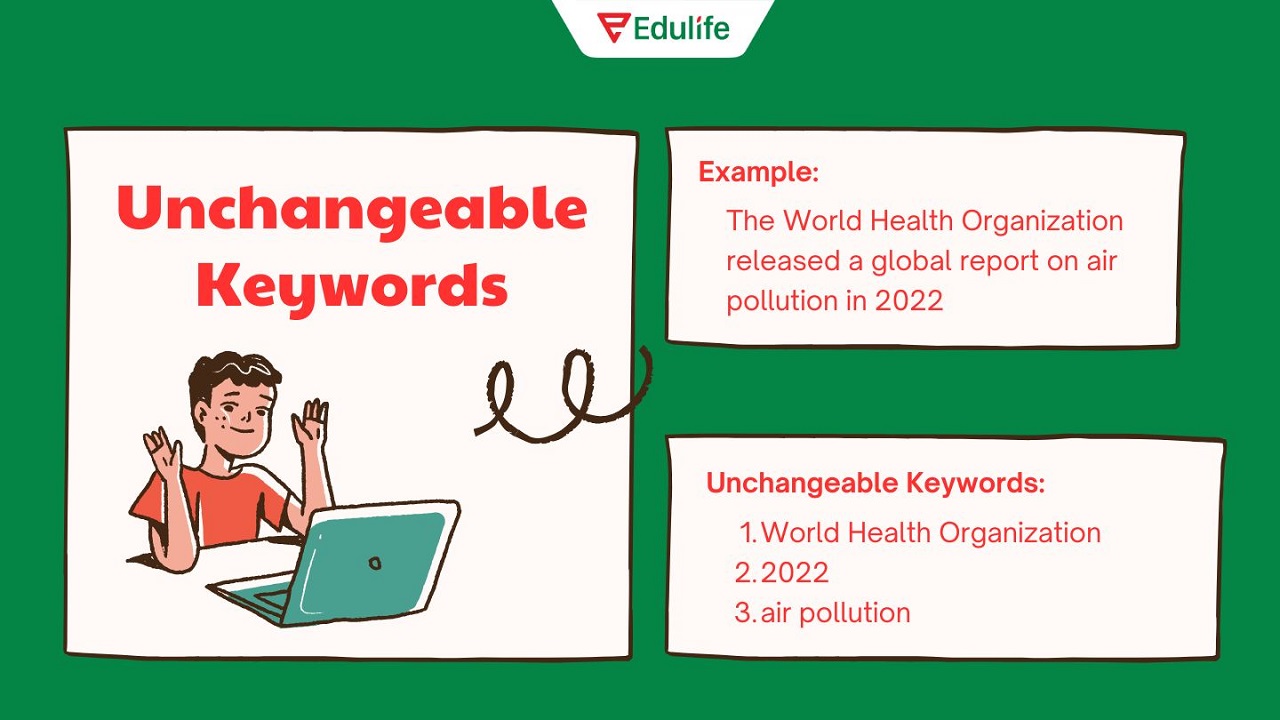 Edulife

Unchangeable Keywords

Example:

The World Health Organization released a global report on air pollution in 2022

Unchangeable Keywords:

1. World Health Organization
2. 2022
3. air pollution